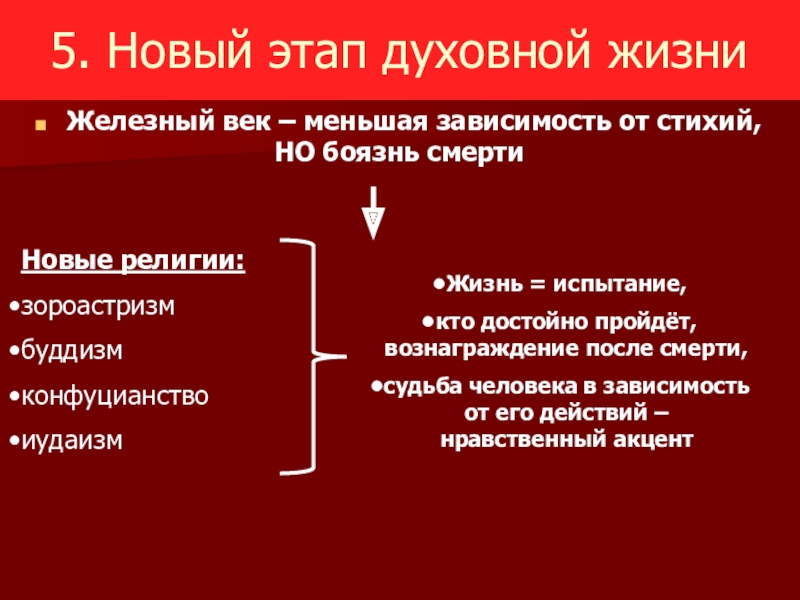 5. Новый этап духовной жизни

Железный век – меньшая зависимость от стихий, НО боязнь смерти

Новые религии:
•зороастризм
•буддизм
•конфуцианство
•иудаизм

•Жизнь = испытание,
•кто достойно пройдёт, вознаграждение после смерти,
•судьба человека в зависимость от его действий – нравственный акцент